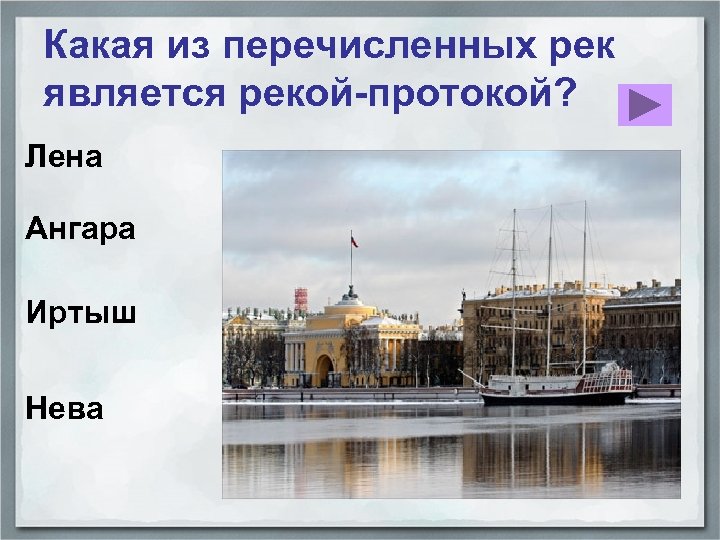 Какая из перечисленных рек является рекой-протокой?

Лена

Ангара

Иртыш

Нева